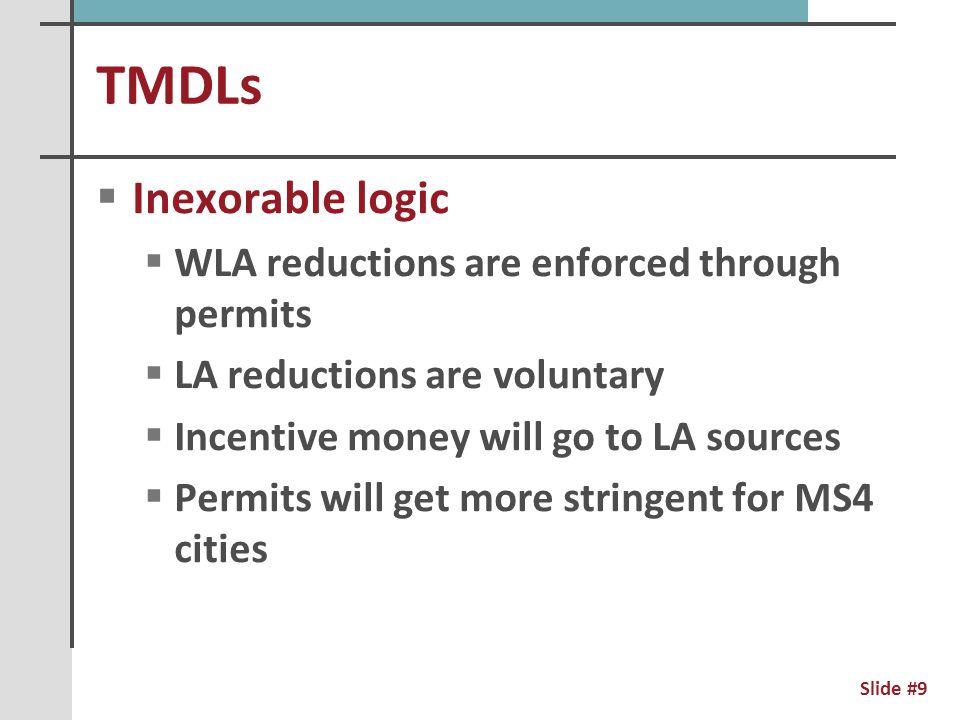 TMDLs

▪ Inexorable logic
  ▪ WLA reductions are enforced through permits
  ▪ LA reductions are voluntary
  ▪ Incentive money will go to LA sources
  ▪ Permits will get more stringent for MS4 cities

Slide #9